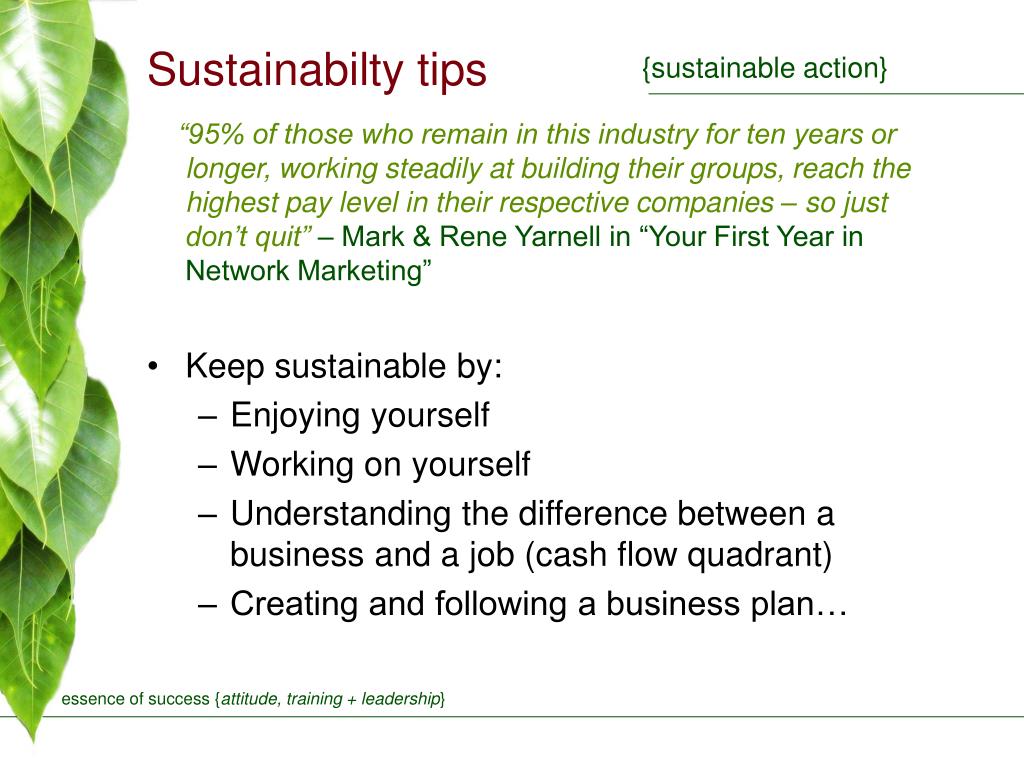 Sustainabilty tips

{sustainable action}

“95% of those who remain in this industry for ten years or longer, working steadily at building their groups, reach the highest pay level in their respective companies – so just don’t quit” – Mark & Rene Yarnell in “Your First Year in Network Marketing”

• Keep sustainable by:
– Enjoying yourself
– Working on yourself
– Understanding the difference between a business and a job (cash flow quadrant)
– Creating and following a business plan…

essence of success {attitude, training + leadership}